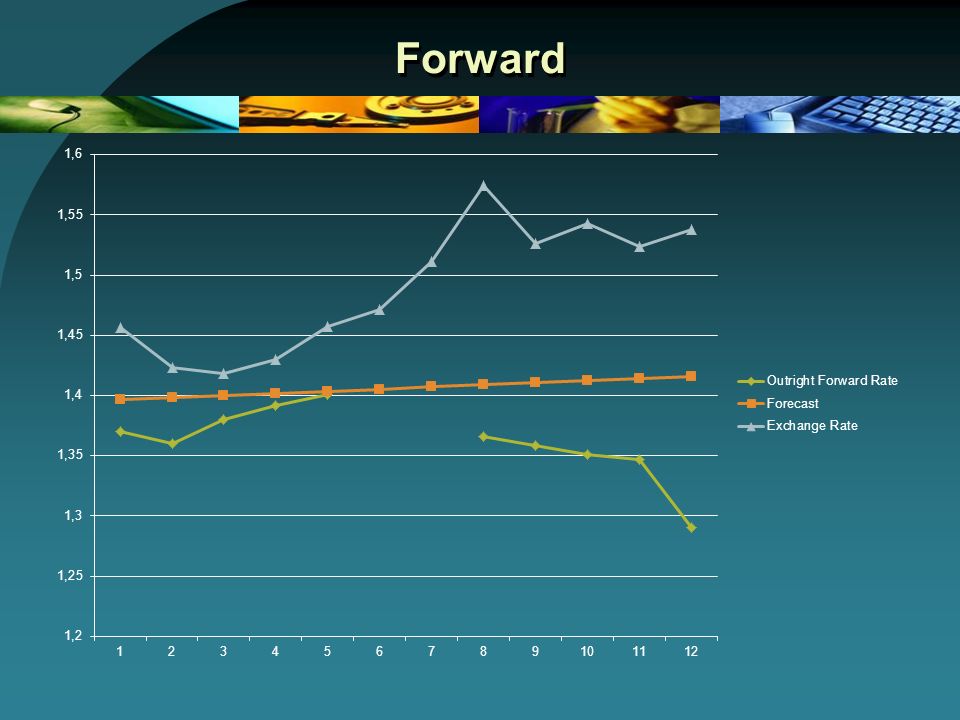 Forward

1,6
1,55
1,5
1,45
1,4
1,35
1,3
1,25
1,2

1 2 3 4 5 6 7 8 9 10 11 12

Outright Forward Rate
Forecast
Exchange Rate